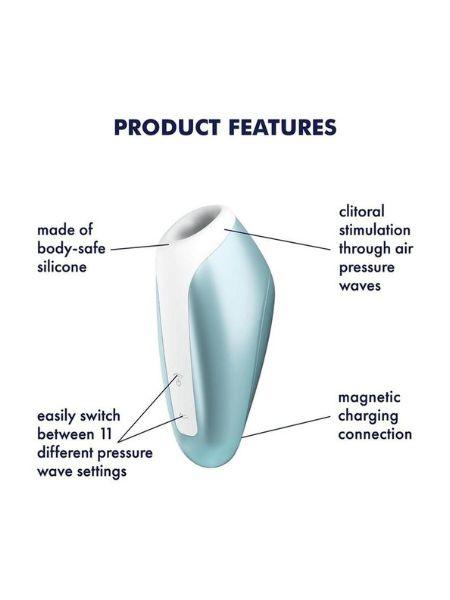 PRODUCT FEATURES

made of body-safe silicone

clitoral stimulation through air pressure waves

easily switch between 11 different pressure wave settings

magnetic charging connection